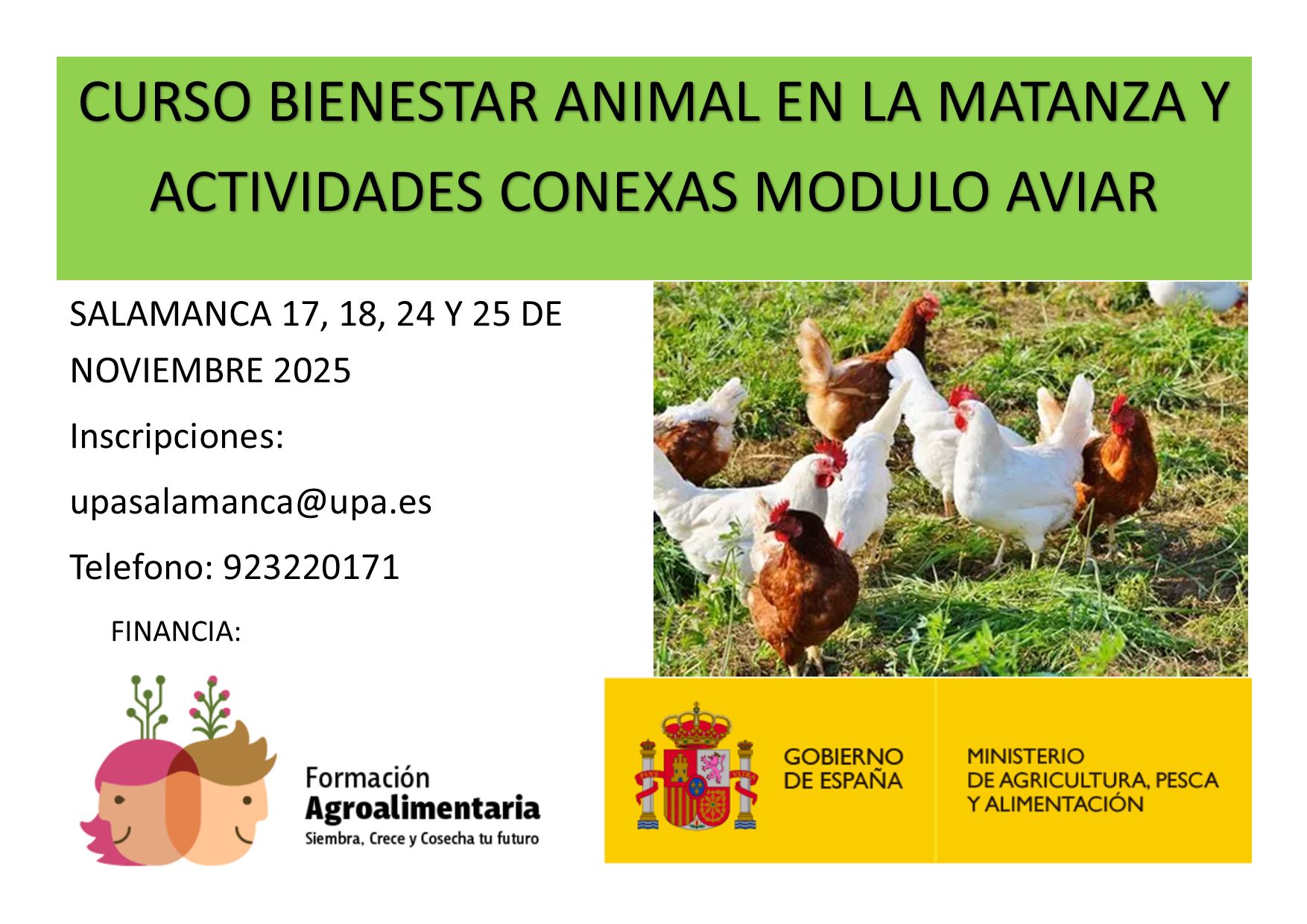 CURSO BIENESTAR ANIMAL EN LA MATANZA Y ACTIVIDADES CONEXAS MODULO AVIAR

SALAMANCA 17, 18, 24 Y 25 DE NOVIEMBRE 2025

Inscripciones:

upasalamanca@upa.es

Telefono: 923220171

FINANCIA:

Formación
Agroalimentaria
Siembra, Crece y Cosecha tu futuro

GOBIERNO DE ESPAÑA

MINISTERIO DE AGRICULTURA, PESCA Y ALIMENTACIÓN